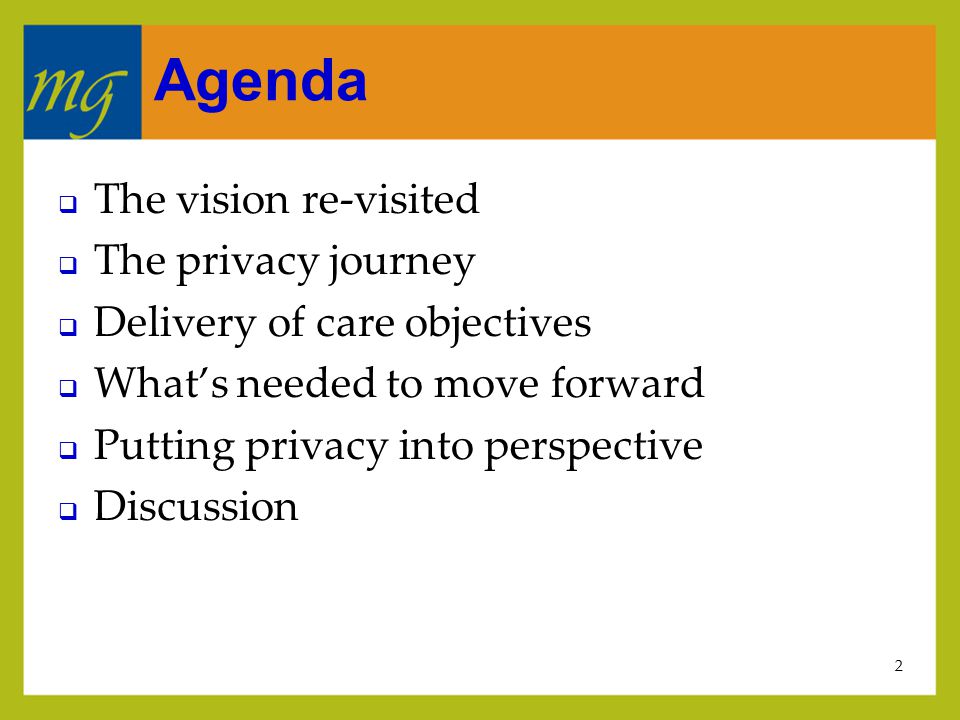 mg

Agenda

- The vision re-visited
- The privacy journey
- Delivery of care objectives
- What's needed to move forward
- Putting privacy into perspective
- Discussion

2